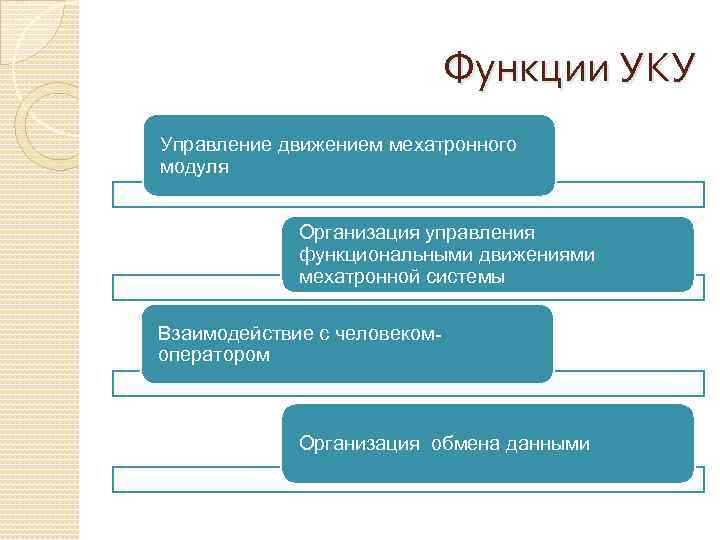 Функции УКУ

Управление движением мехатронного модуля

Организация управления функциональными движениями мехатронной системы

Взаимодействие с человеком-оператором

Организация  обмена данными